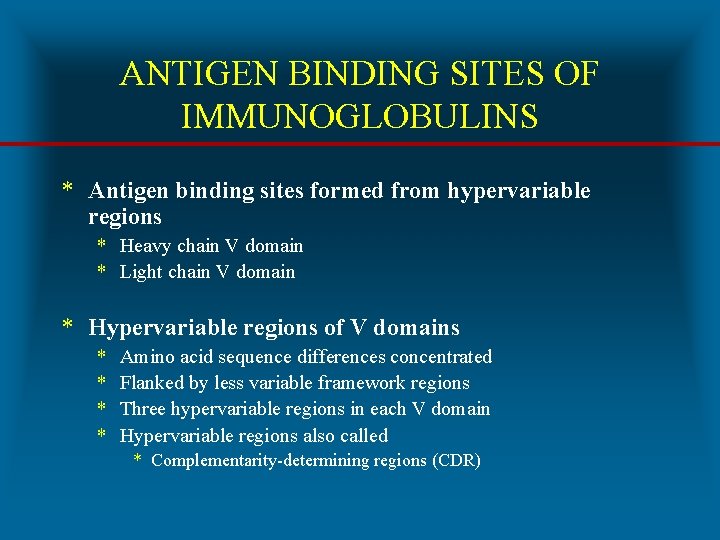 ANTIGEN BINDING SITES OF IMMUNOGLOBULINS

* Antigen binding sites formed from hypervariable regions
  * Heavy chain V domain
  * Light chain V domain

* Hypervariable regions of V domains
  * Amino acid sequence differences concentrated
  * Flanked by less variable framework regions
  * Three hypervariable regions in each V domain
  * Hypervariable regions also called
    * Complementarity-determining regions (CDR)